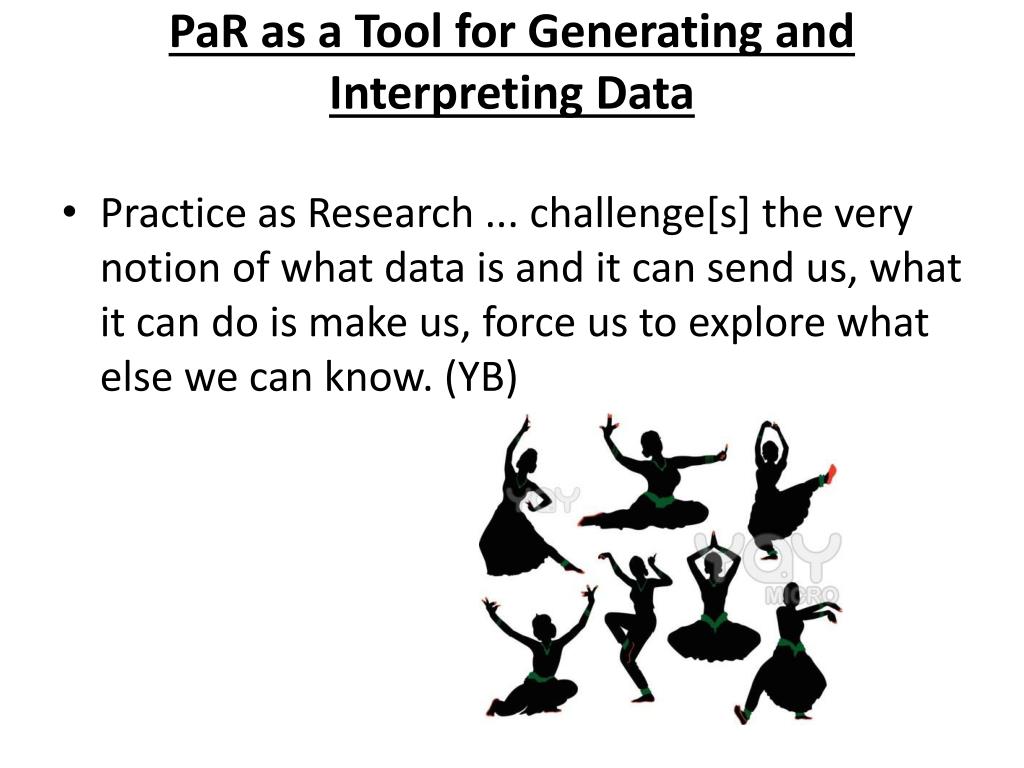 PaR as a Tool for Generating and Interpreting Data

• Practice as Research ... challenge[s] the very notion of what data is and it can send us, what it can do is make us, force us to explore what else we can know. (YB)

YAY
YAY MICRO